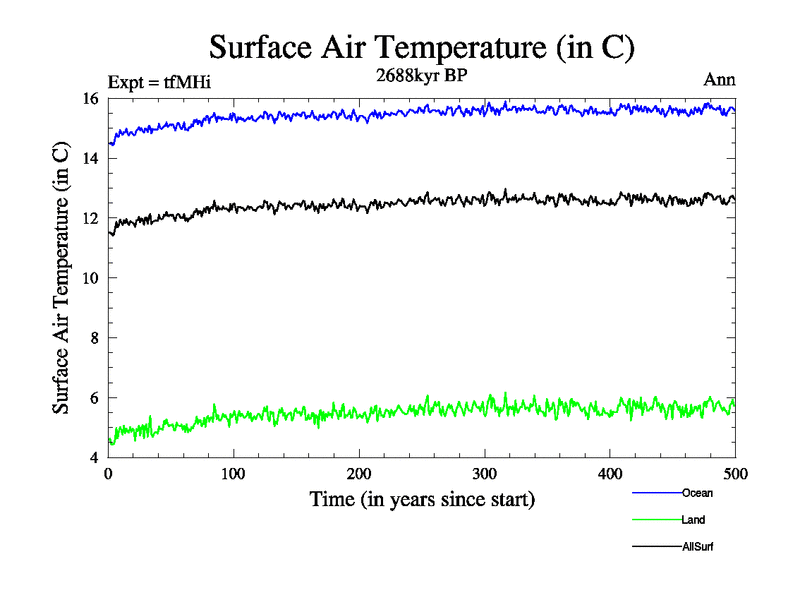 Surface Air Temperature (in C)

Expt = tfMHi

2688kyr BP

Ann

Surface Air Temperature (in C)

16
14
12
10
8
6
4

0
100
200
300
400
500

Time (in years since start)

Ocean
Land
AllSurf